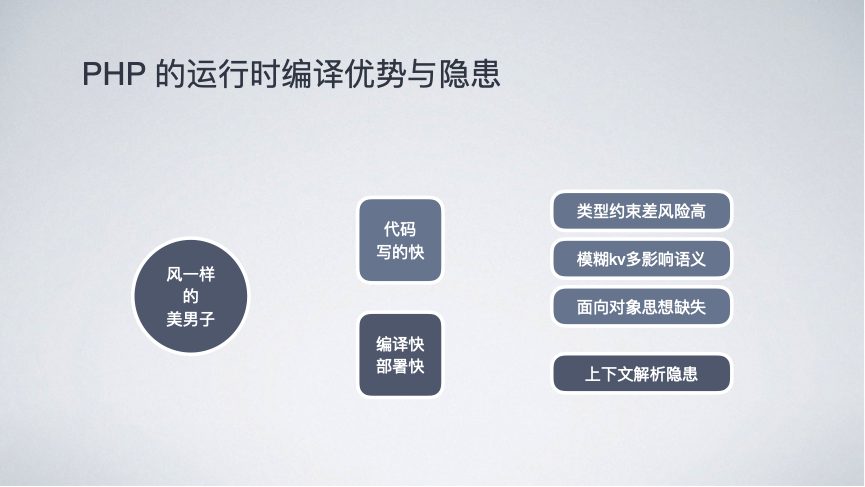 PHP 的运行时编译优势与隐患

风一样
的
美男子

代码
写的快

编译快
部署快

类型约束差风险高

模糊kv多影响语义

面向对象思想缺失

上下文解析隐患